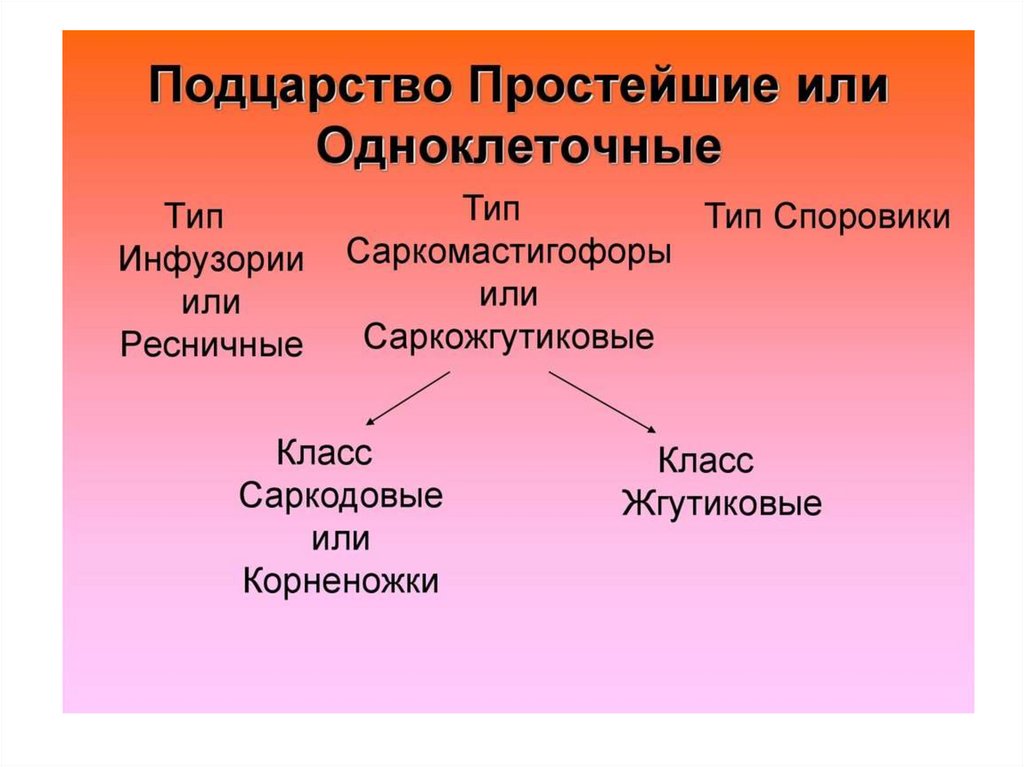 Подцарство Простейшие или Одноклеточные

Тип Инфузории или Ресничные

Тип Саркомастигофоры или Саркожгутиковые

Тип Споровики

Класс Саркодовые или Корненожки

Класс Жгутиковые